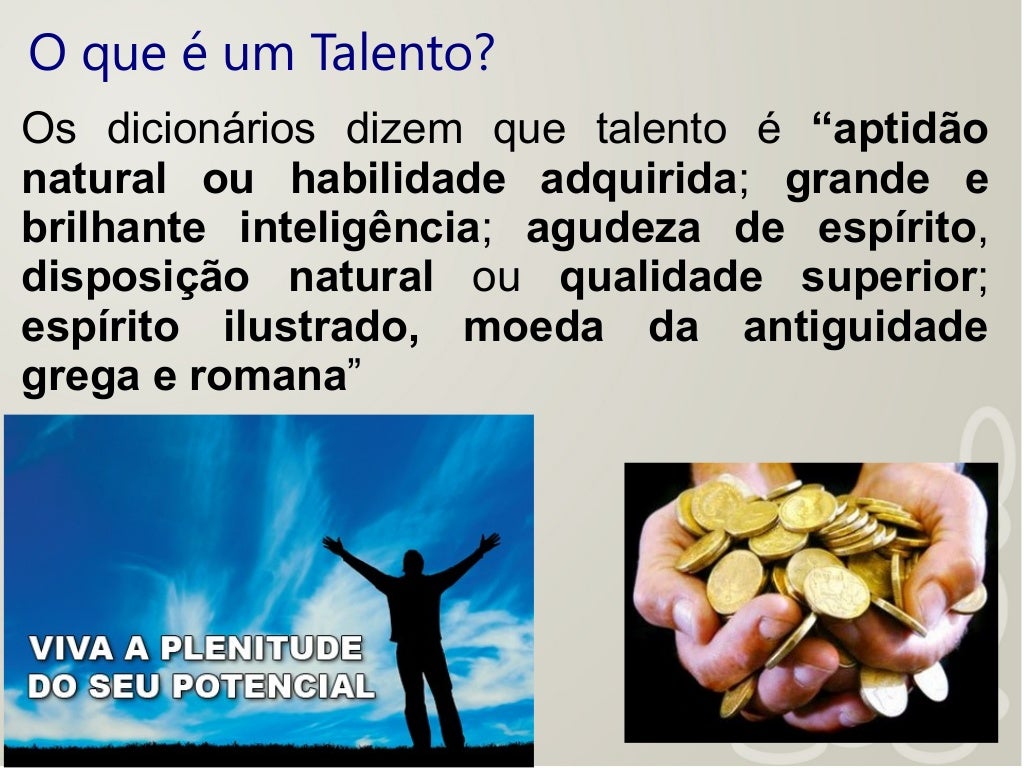 O que é um Talento?

Os dicionários dizem que talento é “aptidão natural ou habilidade adquirida; grande e brilhante inteligência; agudeza de espírito, disposição natural ou qualidade superior; espírito ilustrado, moeda da antiguidade grega e romana”

VIVA A PLENITUDE DO SEU POTENCIAL